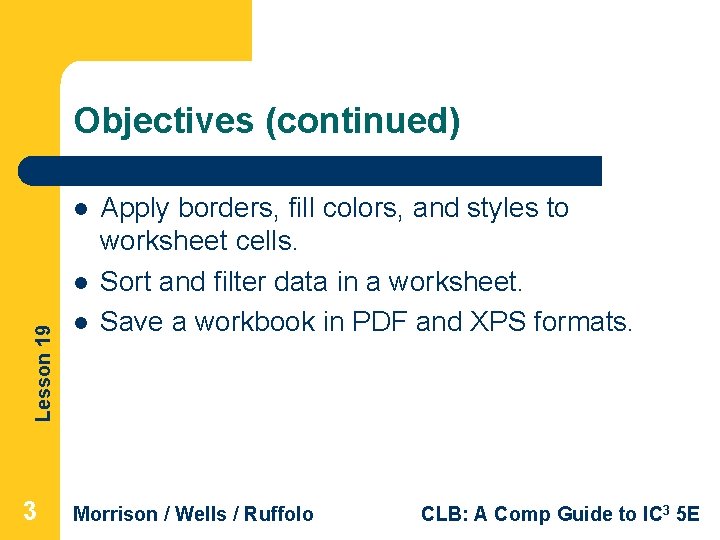 Objectives (continued)

- Apply borders, fill colors, and styles to worksheet cells.
- Sort and filter data in a worksheet.
- Save a workbook in PDF and XPS formats.

Lesson 19

3 Morrison / Wells / Ruffolo CLB: A Comp Guide to IC$^3$ 5E